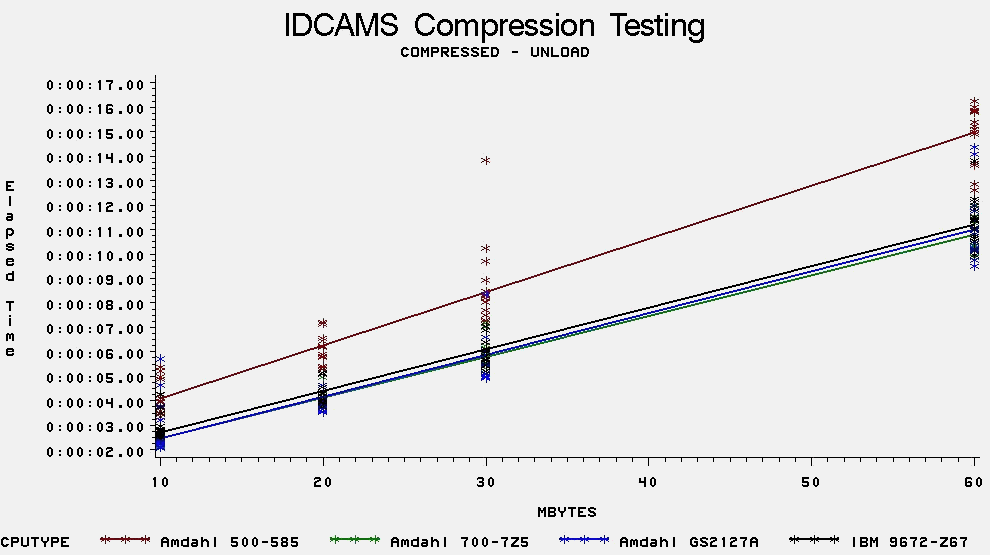 IDCAMS Compression Testing
COMPRESSED - UNLOAD

Elapsed Time

0:00:17.00
0:00:16.00
0:00:15.00
0:00:14.00
0:00:13.00
0:00:12.00
0:00:11.00
0:00:10.00
0:00:09.00
0:00:08.00
0:00:07.00
0:00:06.00
0:00:05.00
0:00:04.00
0:00:03.00
0:00:02.00

10 20 30 40 50 60

MBYTES

CPUTYPE Amdahl 500-585 Amdahl 700-7Z5 Amdahl GS2127A IBM 9672-Z67